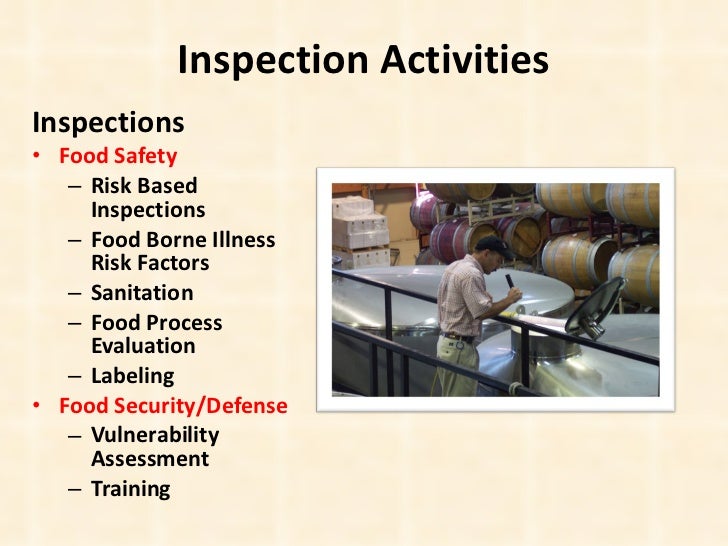 Inspection Activities

Inspections

• Food Safety
  – Risk Based Inspections
  – Food Borne Illness Risk Factors
  – Sanitation
  – Food Process Evaluation
  – Labeling
• Food Security/Defense
  – Vulnerability Assessment
  – Training